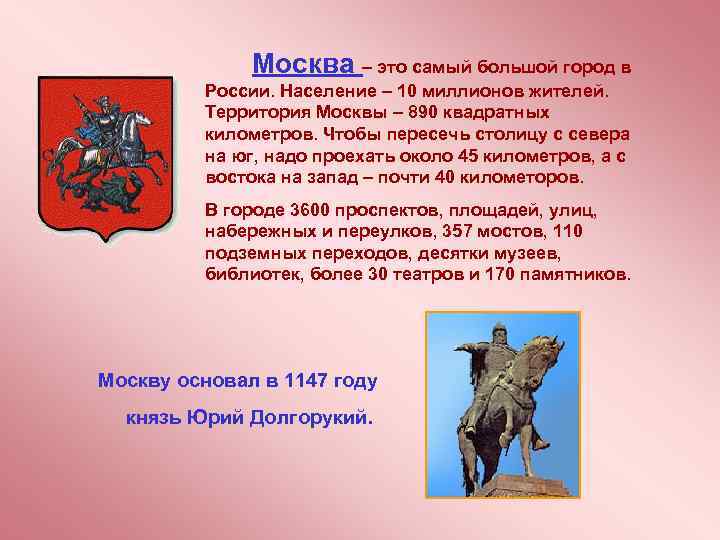 Москва – это самый большой город в России. Население – 10 миллионов жителей. Территория Москвы – 890 квадратных километров. Чтобы пересечь столицу с севера на юг, надо проехать около 45 километров, а с востока на запад – почти 40 километоров.

В городе 3600 проспектов, площадей, улиц, набережных и переулков, 357 мостов, 110 подземных переходов, десятки музеев, библиотек, более 30 театров и 170 памятников.

Москву основал в 1147 году

князь Юрий Долгорукий.